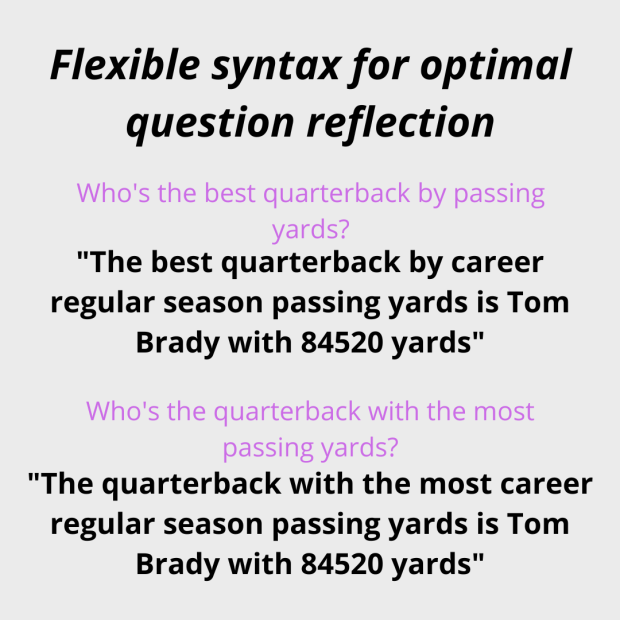 Flexible syntax for optimal question reflection

Who's the best quarterback by passing yards?
"The best quarterback by career regular season passing yards is Tom Brady with 84520 yards"

Who's the quarterback with the most passing yards?
"The quarterback with the most career regular season passing yards is Tom Brady with 84520 yards"